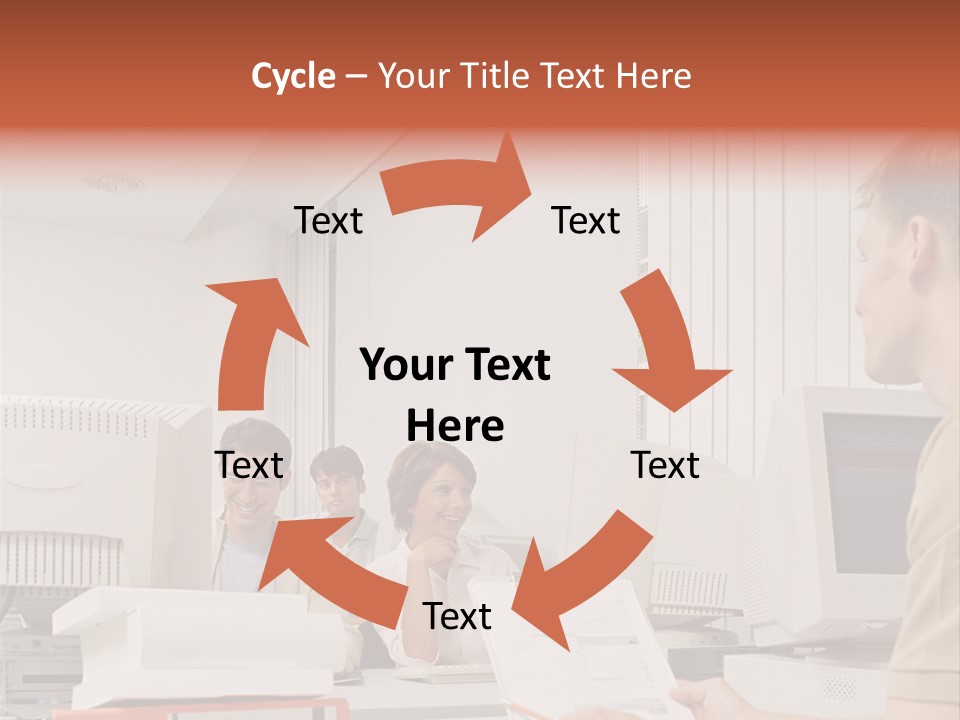 Cycle – Your Title Text Here

Text

Text

Your Text Here

Text

Text

Text